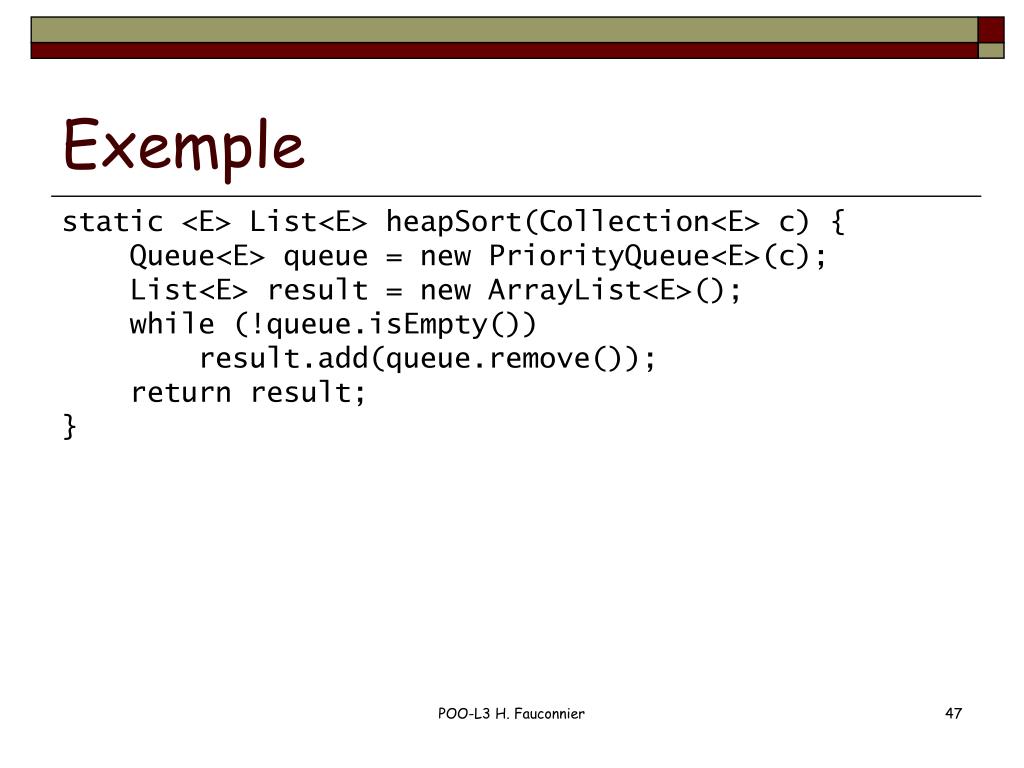 Exemple

static <E> List<E> heapSort(Collection<E> c) {
    Queue<E> queue = new PriorityQueue<E>(c);
    List<E> result = new ArrayList<E>();
    while (!queue.isEmpty())
        result.add(queue.remove());
    return result;
}

POO-L3 H. Fauconnier

47